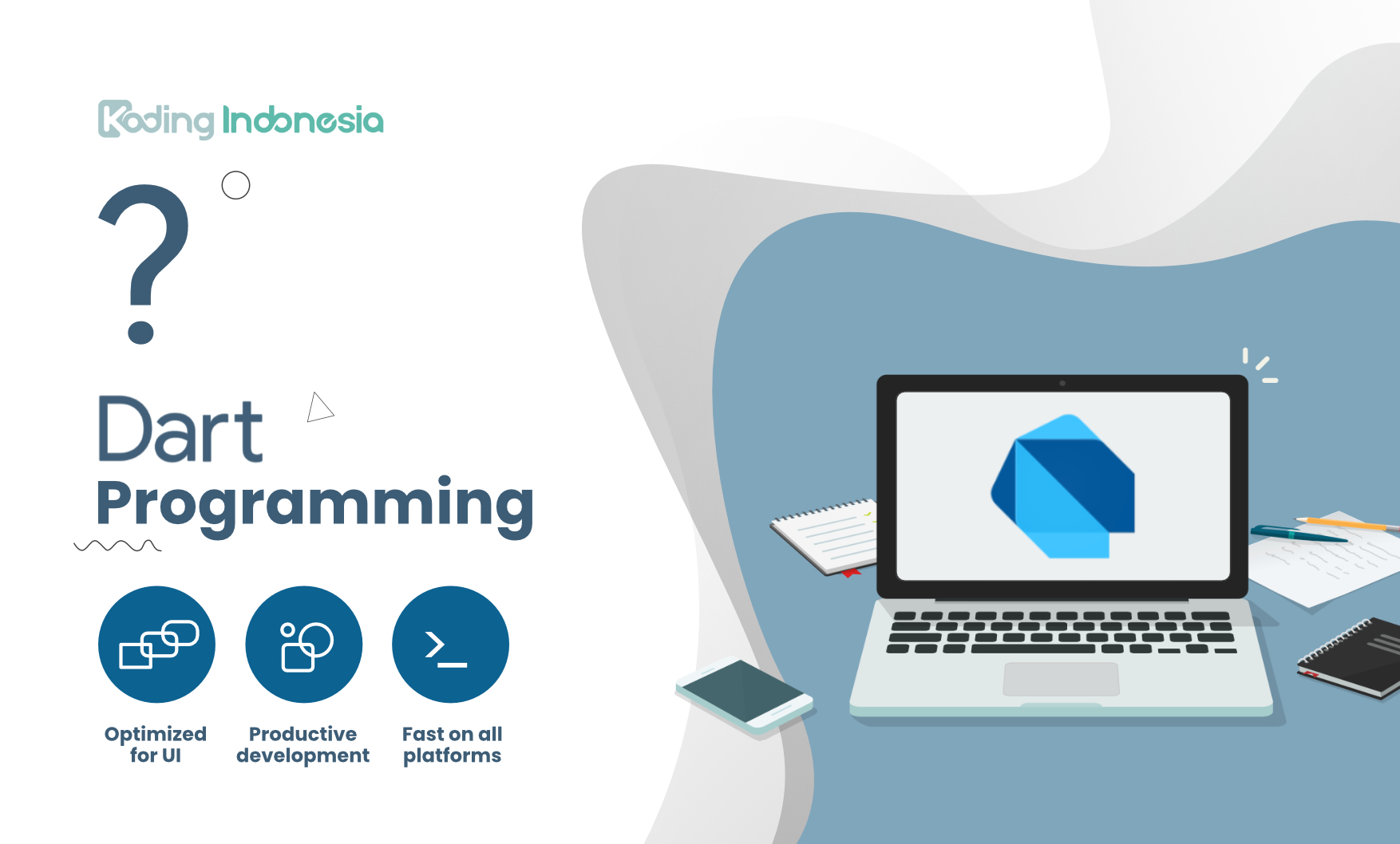 Koding Indonesia

?

Dart
Programming

Optimized for UI

Productive development

Fast on all platforms